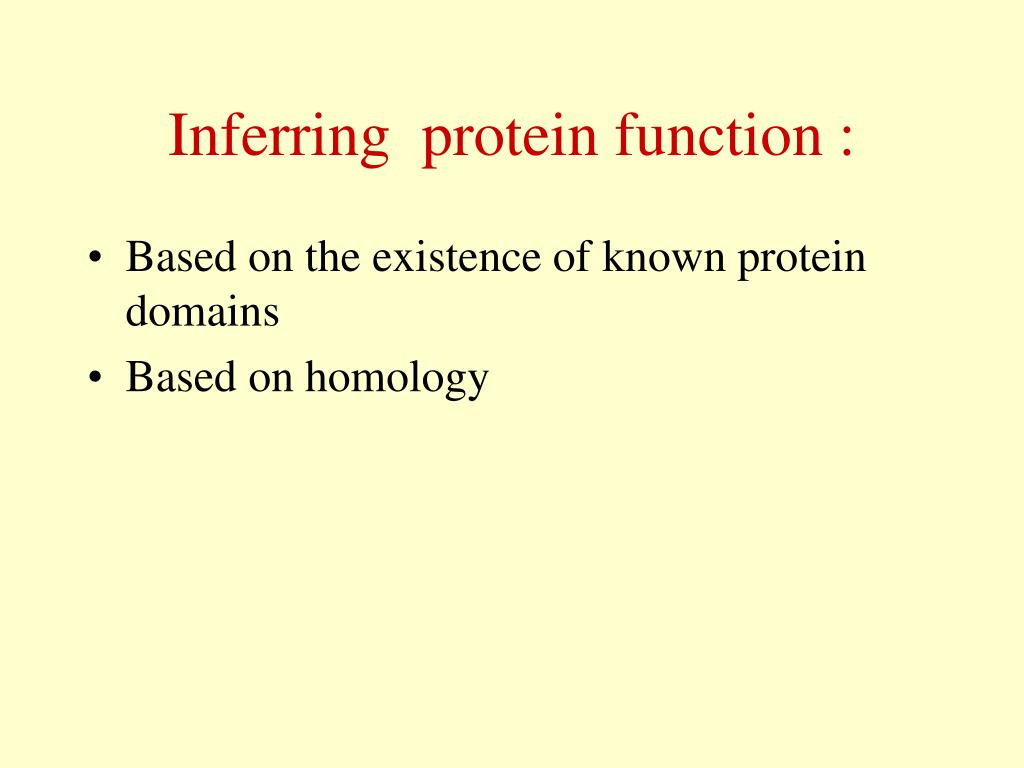 Inferring protein function :

• Based on the existence of known protein domains
• Based on homology